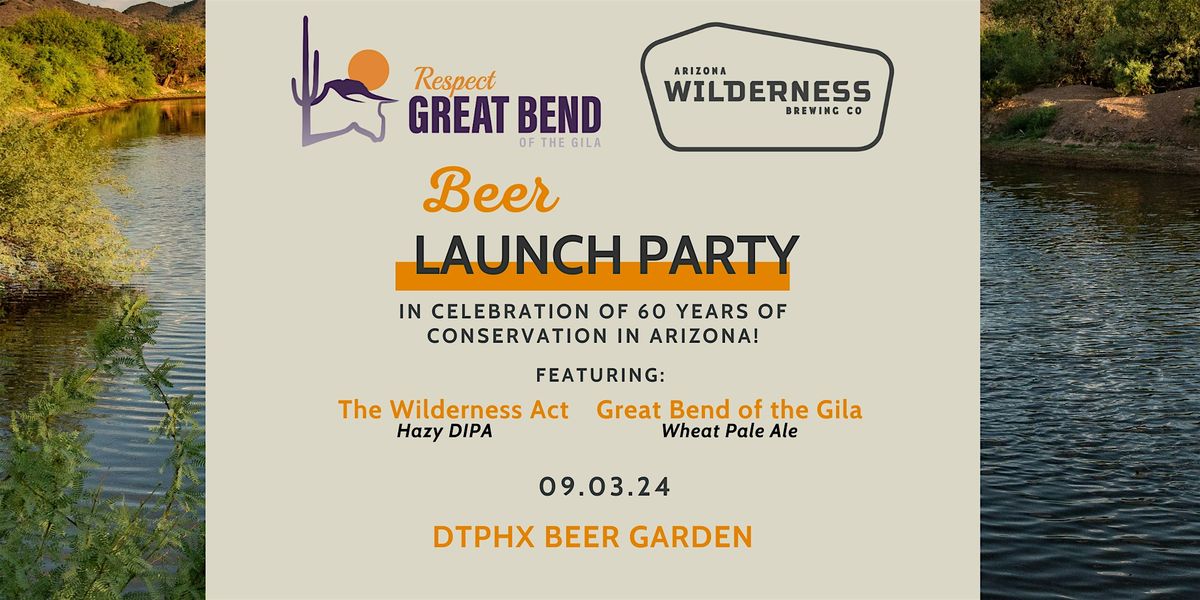 Respect
GREAT BEND
OF THE GILA

ARIZONA
WILDERNESS
BREWING CO

Beer
LAUNCH PARTY

IN CELEBRATION OF 60 YEARS OF CONSERVATION IN ARIZONA!

FEATURING:

The Wilderness Act
Hazy DIPA

Great Bend of the Gila
Wheat Pale Ale

09.03.24

DTPHX BEER GARDEN